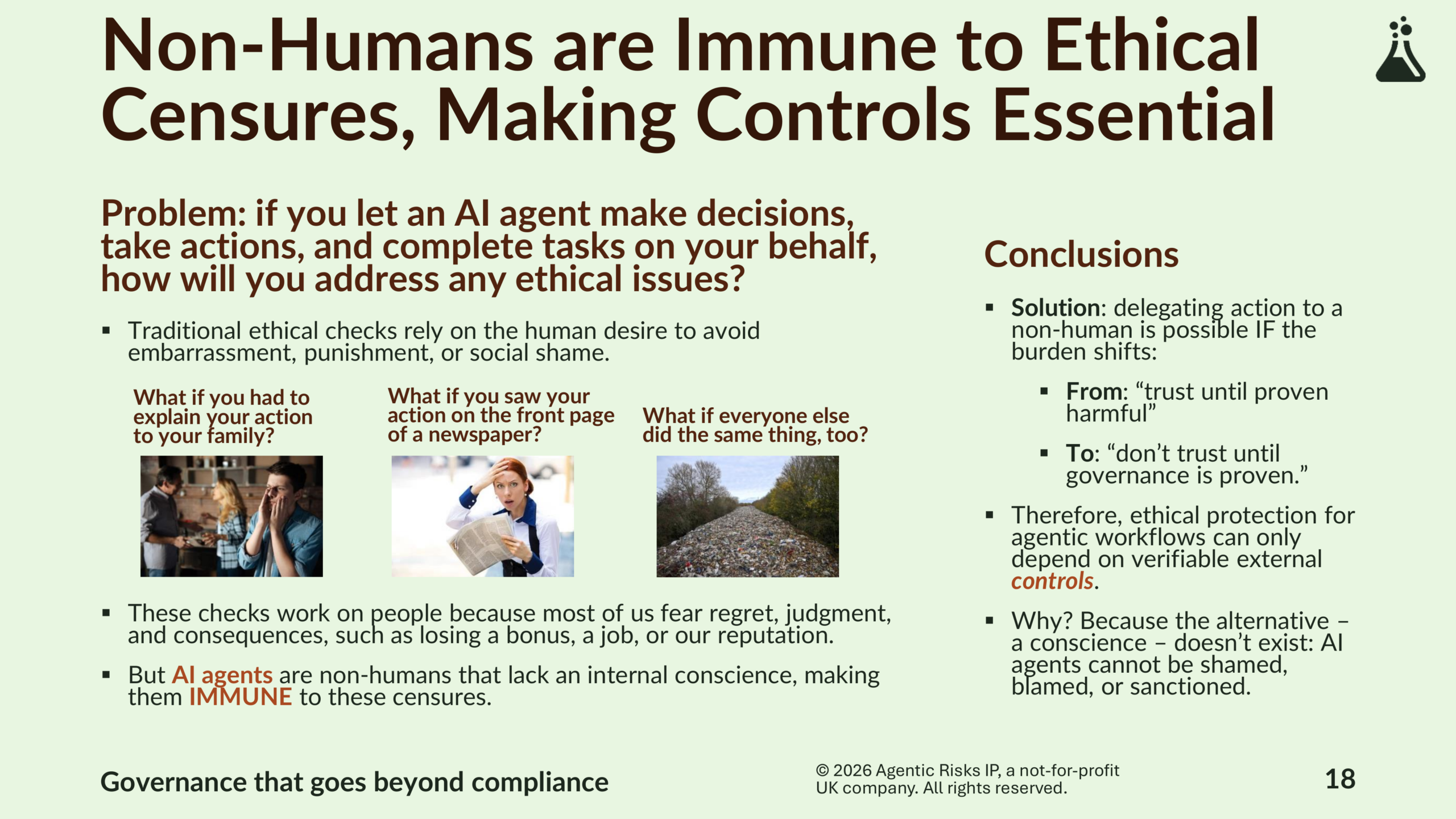 Non-Humans are Immune to Ethical Censures, Making Controls Essential

Problem: if you let an AI agent make decisions, take actions, and complete tasks on your behalf, how will you address any ethical issues?

▪ Traditional ethical checks rely on the human desire to avoid embarrassment, punishment, or social shame.

What if you had to explain your action to your family?

What if you saw your action on the front page of a newspaper?

What if everyone else did the same thing, too?

▪ These checks work on people because most of us fear regret, judgment, and consequences, such as losing a bonus, a job, or our reputation.

▪ But AI agents are non-humans that lack an internal conscience, making them IMMUNE to these censures.

Conclusions

▪ Solution: delegating action to a non-human is possible IF the burden shifts:

▪ From: “trust until proven harmful”

▪ To: “don’t trust until governance is proven.”

▪ Therefore, ethical protection for agentic workflows can only depend on verifiable external controls.

▪ Why? Because the alternative – a conscience – doesn’t exist: AI agents cannot be shamed, blamed, or sanctioned.

Governance that goes beyond compliance

© 2026 Agentic Risks IP, a not-for-profit UK company. All rights reserved.

18